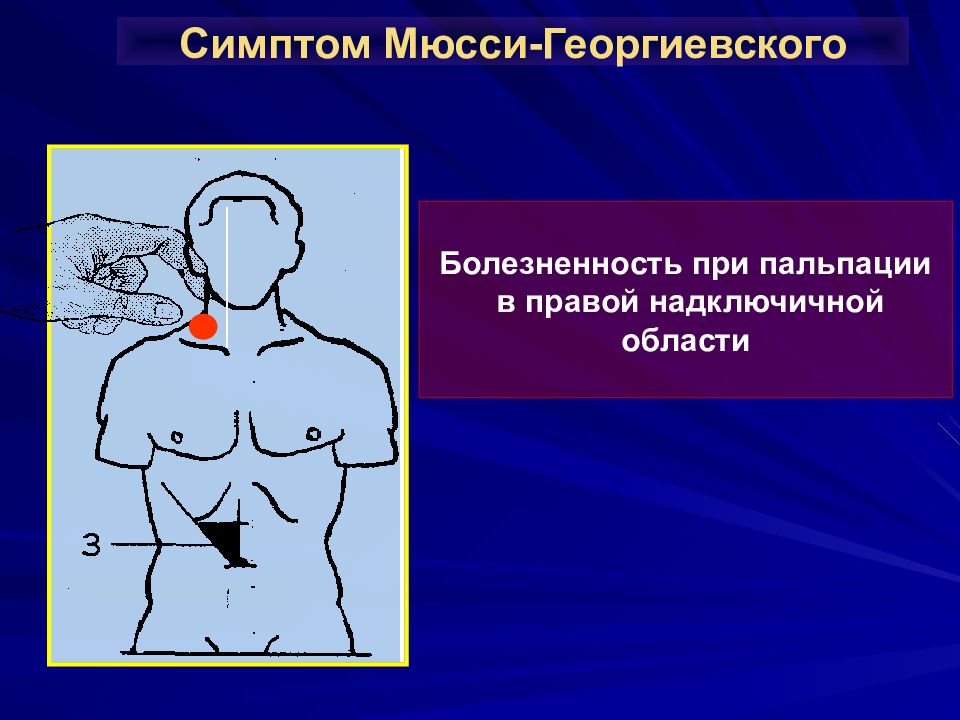 Симптом Мюсси-Георгиевского

3

Болезненность при пальпации в правой надключичной области